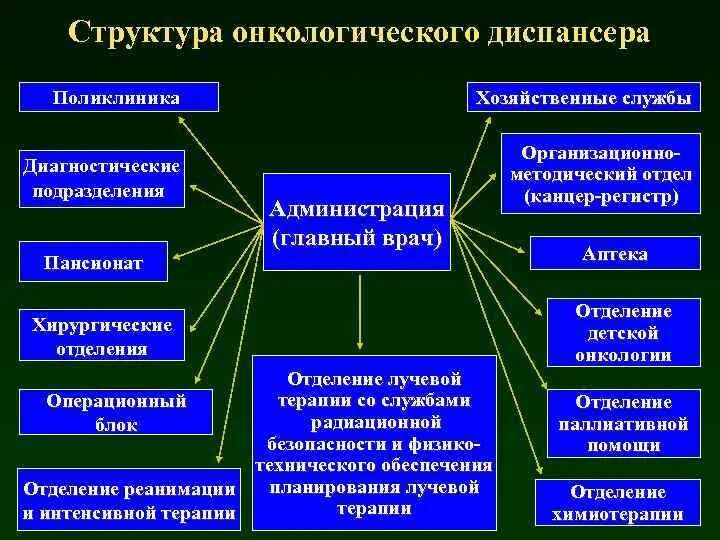 Структура онкологического диспансера

Поликлиника

Диагностические подразделения

Пансионат

Хирургические отделения

Операционный блок

Отделение реанимации и интенсивной терапии

Администрация (главный врач)

Отделение лучевой терапии со службами радиационной безопасности и физико-технического обеспечения планирования лучевой терапии

Хозяйственные службы

Организационно-методический отдел (канцер-регистр)

Аптека

Отделение детской онкологии

Отделение паллиативной помощи

Отделение химиотерапии